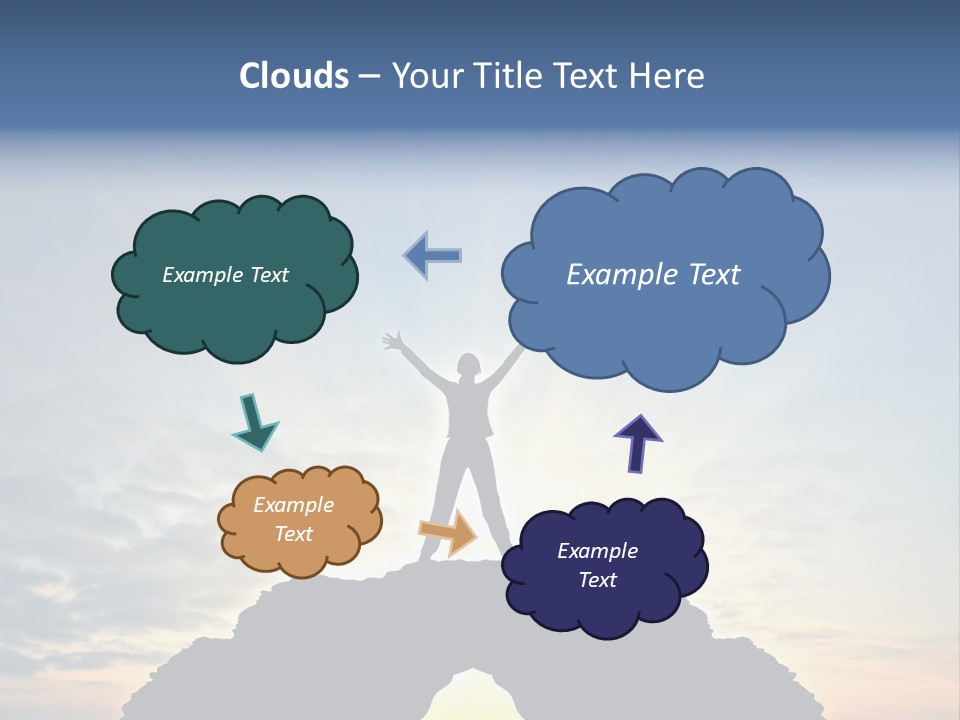 Clouds – Your Title Text Here

Example Text

Example Text

Example Text

Example Text